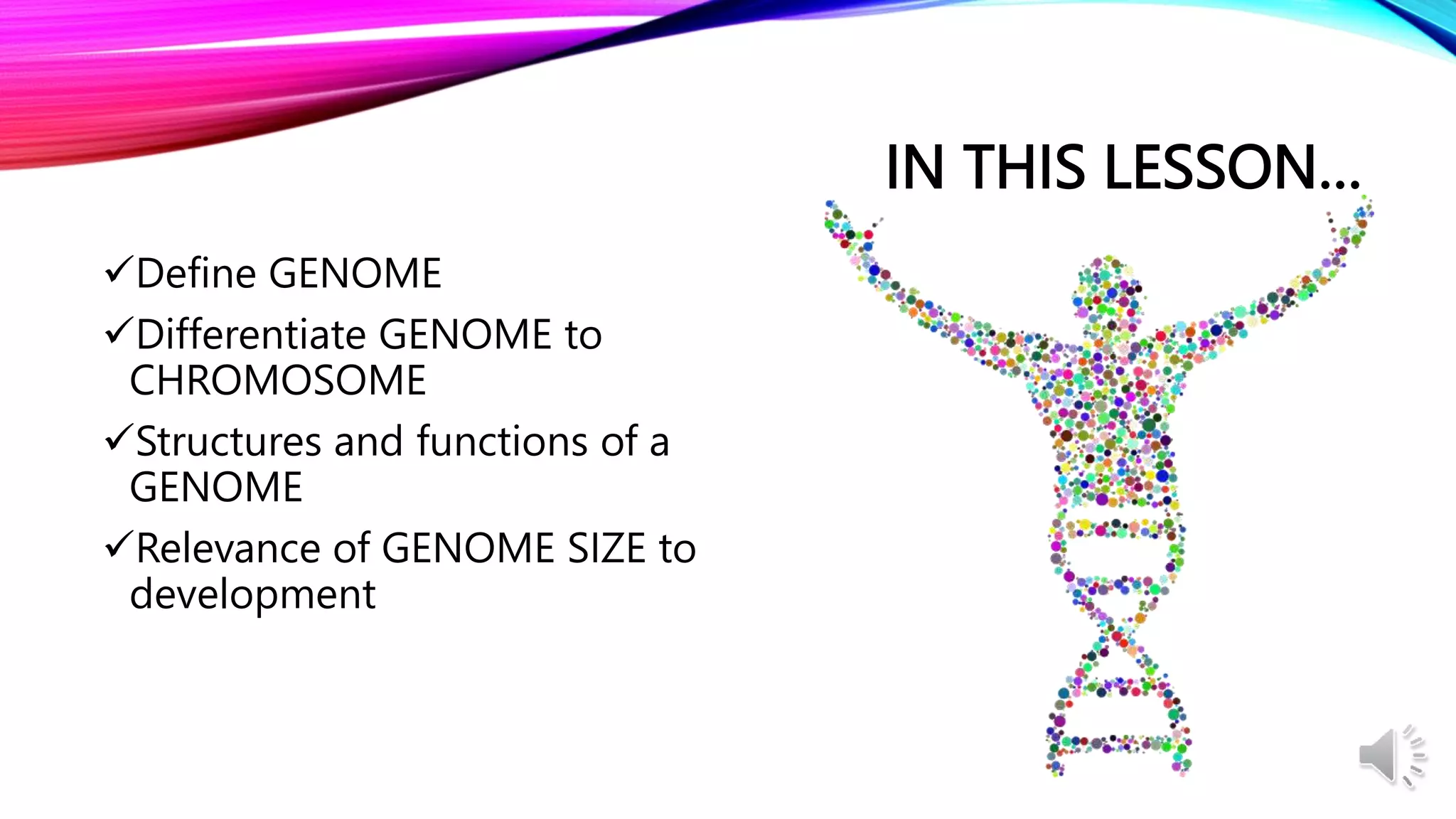 IN THIS LESSON…

✓Define GENOME

✓Differentiate GENOME to CHROMOSOME

✓Structures and functions of a GENOME

✓Relevance of GENOME SIZE to development